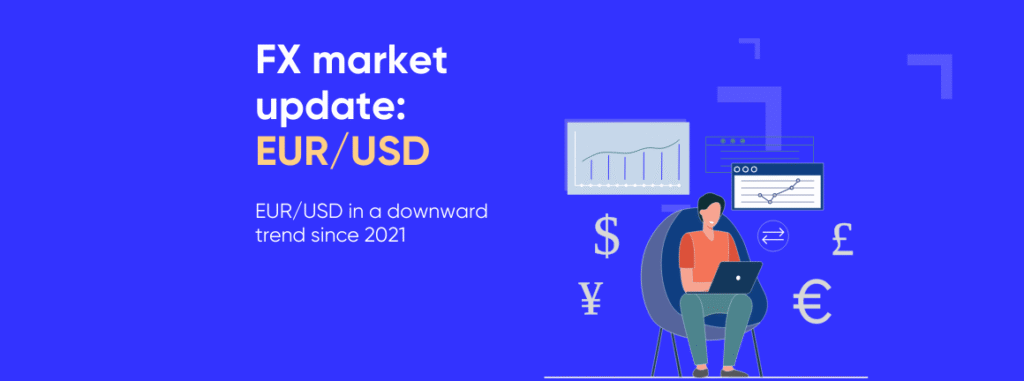 FX market update:
EUR/USD

EUR/USD in a downward trend since 2021

$ £ ¥ €